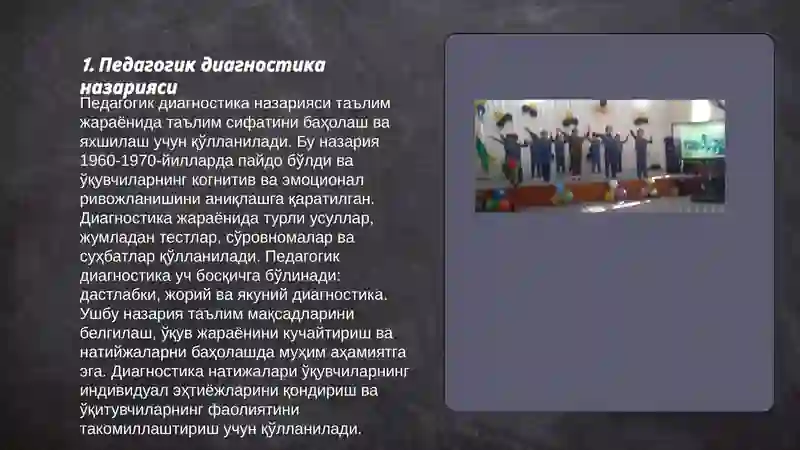 1. Педагогик диагностика назарияси

Педагогик диагностика назарияси таълим жараёнида таълим сифатини баҳолаш ва яхшилаш учун қўлланилади. Бу назария 1960-1970-йилларда пайдо бўлди ва ўқувчиларнинг когнитив ва эмоционал ривожланишини аниқлашга қаратилган. Диагностика жараёнида турли усуллар, жумладан тестлар, сўровномалар ва суҳбатлар қўлланилади. Педагогик диагностика уч босқичга бўлинади: дастлабки, жорий ва якуний диагностика. Ушбу назария таълим мақсадларини белгилаш, ўқув жараёнини кучайтириш ва натийжаларни баҳолашда муҳим аҳамиятга эга. Диагностика натижалари ўқувчиларнинг индивидуал эҳтиёжларини қондириш ва ўқитувчиларнинг фаолиятини такомиллаштириш учун қўлланилади.